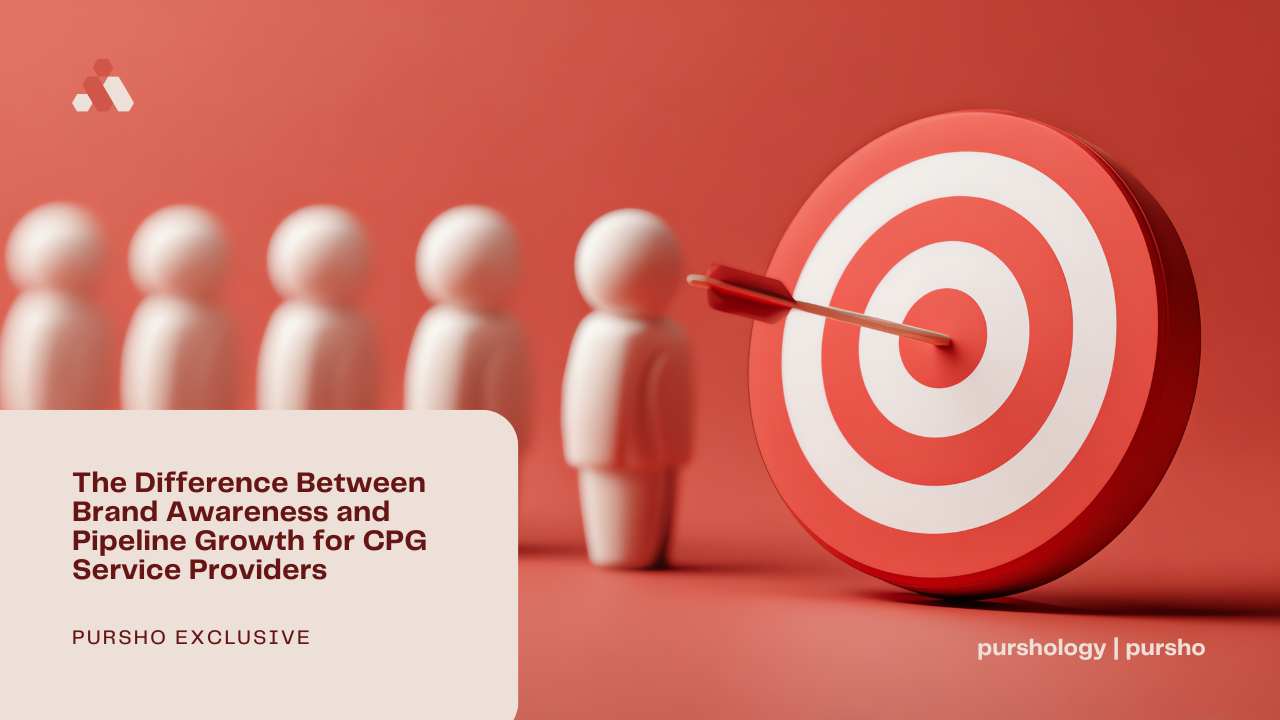 The Difference Between Brand Awareness and Pipeline Growth for CPG Service Providers

PURSHO EXCLUSIVE

purshology | pursho